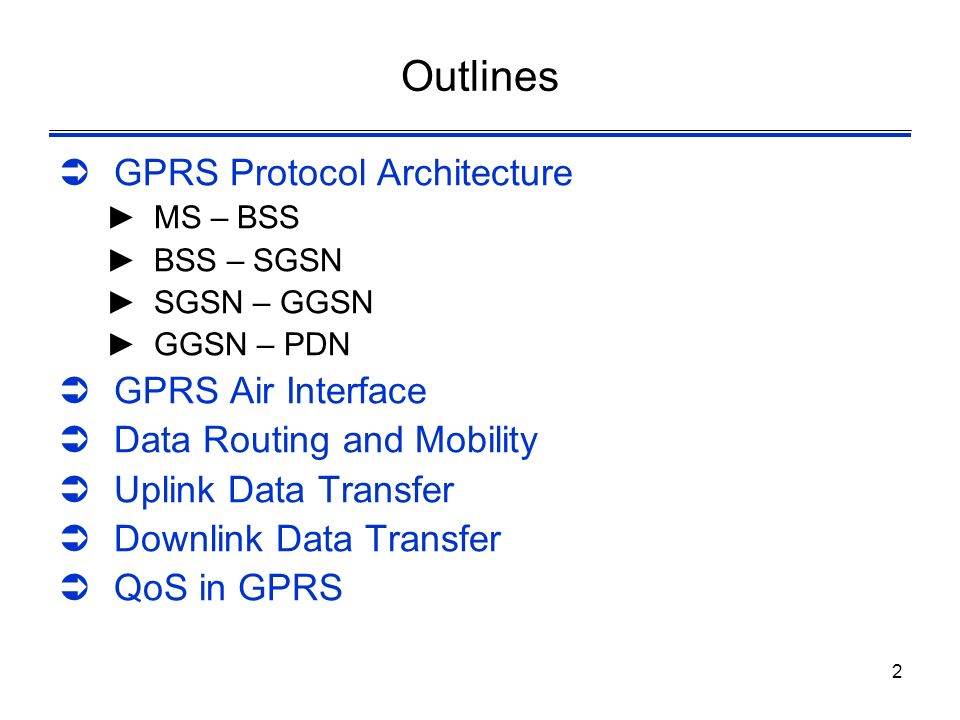 Outlines

➲ GPRS Protocol Architecture
► MS – BSS
► BSS – SGSN
► SGSN – GGSN
► GGSN – PDN
➲ GPRS Air Interface
➲ Data Routing and Mobility
➲ Uplink Data Transfer
➲ Downlink Data Transfer
➲ QoS in GPRS

2